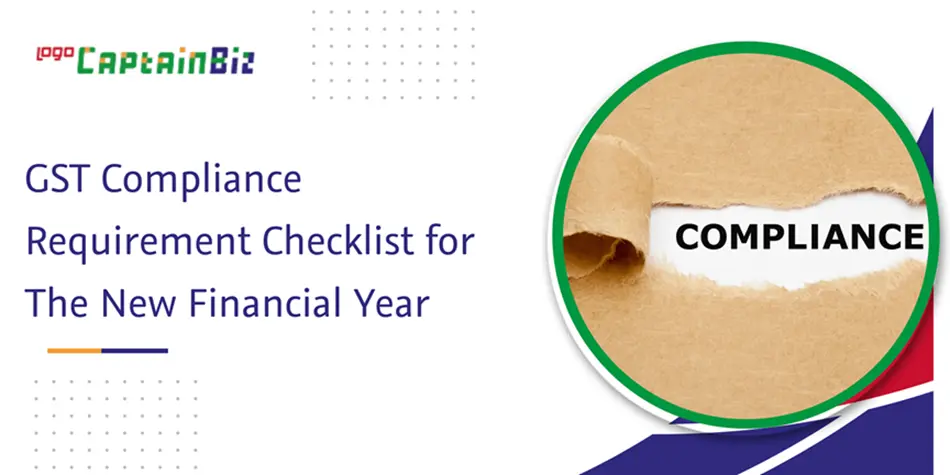 logo CaptainBiz

GST Compliance Requirement Checklist for The New Financial Year

COMPLIANCE